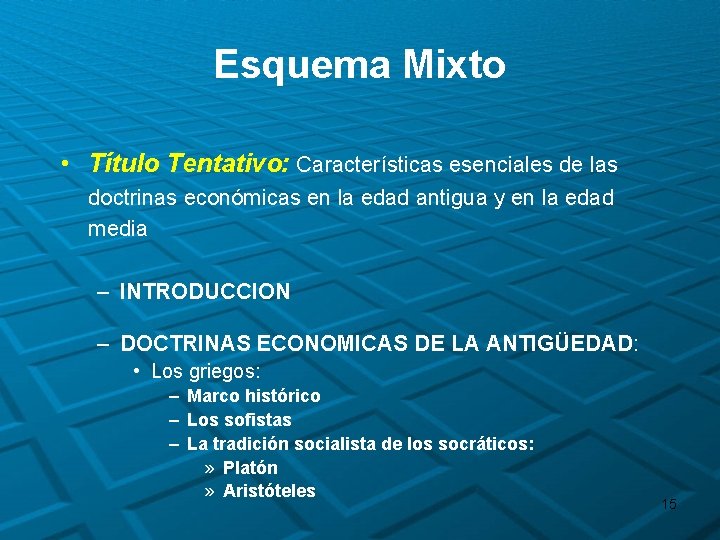 Esquema Mixto

• Título Tentativo: Características esenciales de las doctrinas económicas en la edad antigua y en la edad media

– INTRODUCCION

– DOCTRINAS ECONOMICAS DE LA ANTIGÜEDAD:
• Los griegos:
– Marco histórico
– Los sofistas
– La tradición socialista de los socráticos:
» Platón
» Aristóteles

15